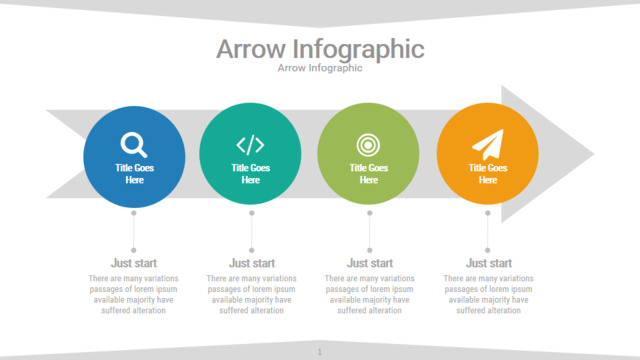 Arrow Infographic

Arrow Infographic

Title Goes Here

Title Goes Here

Title Goes Here

Title Goes Here

Just start

There are many variations passages of lorem ipsum available majority have suffered alteration

Just start

There are many variations passages of lorem ipsum available majority have suffered alteration

Just start

There are many variations passages of lorem ipsum available majority have suffered alteration

Just start

There are many variations passages of lorem ipsum available majority have suffered alteration

1